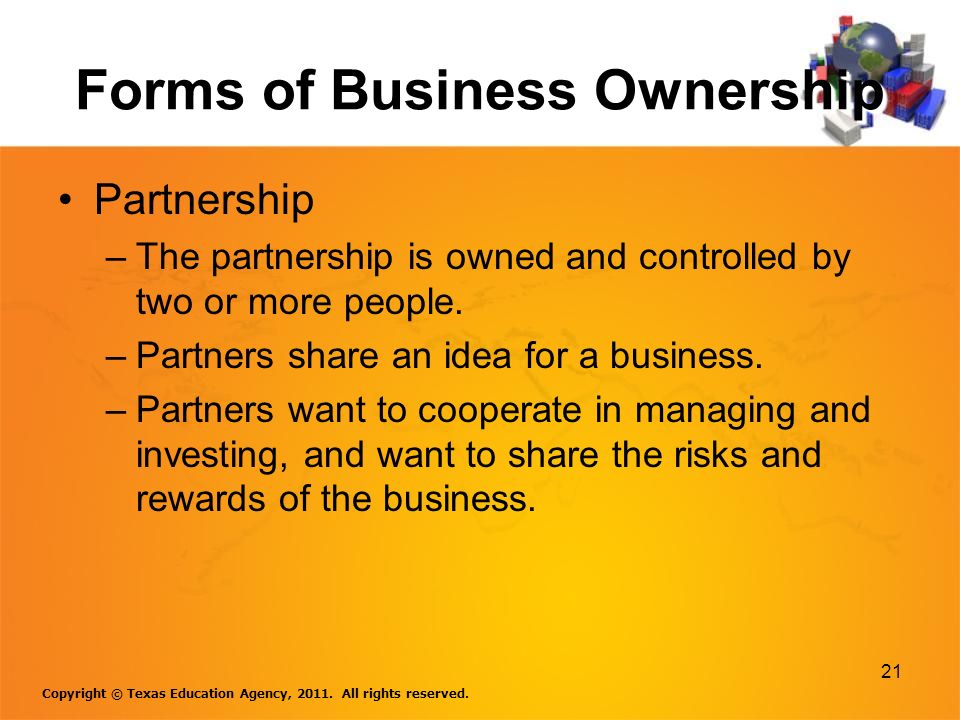 Forms of Business Ownership

• Partnership
– The partnership is owned and controlled by two or more people.
– Partners share an idea for a business.
– Partners want to cooperate in managing and investing, and want to share the risks and rewards of the business.

21

Copyright © Texas Education Agency, 2011. All rights reserved.